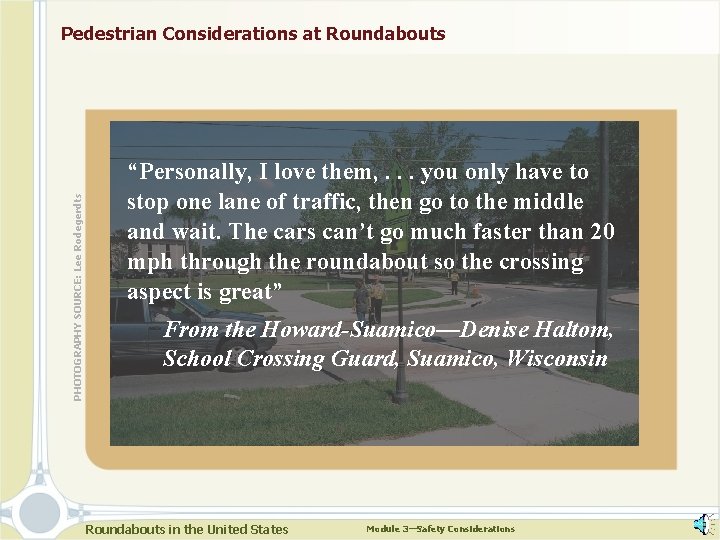 Pedestrian Considerations at Roundabouts

PHOTOGRAPHY SOURCE: Lee Rodegerdts

“Personally, I love them, . . . you only have to stop one lane of traffic, then go to the middle and wait. The cars can’t go much faster than 20 mph through the roundabout so the crossing aspect is great”

From the Howard-Suamico—Denise Haltom, School Crossing Guard, Suamico, Wisconsin

Roundabouts in the United States

Module 3—Safety Considerations